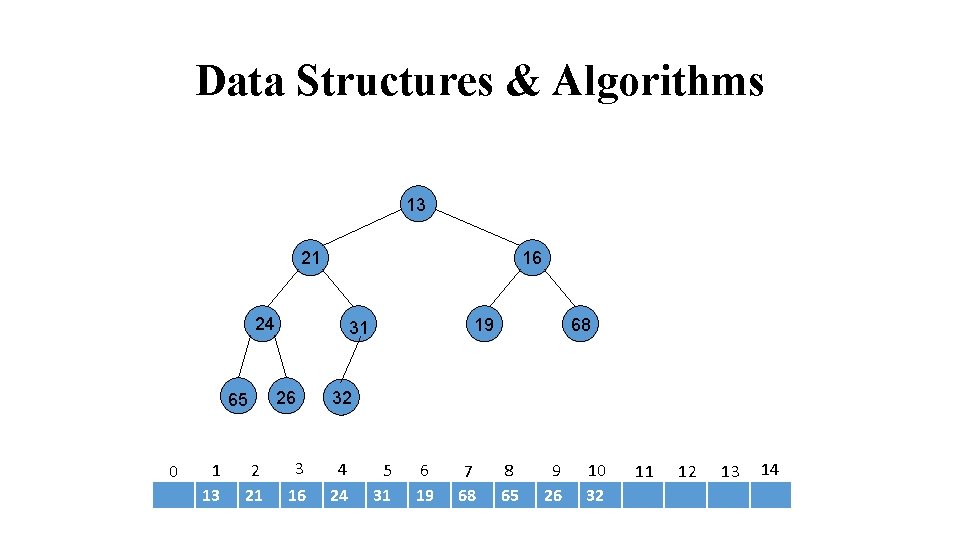 Data Structures & Algorithms

13
21
16
24
31
19
68
65
26
32

| 0 | 1 | 2 | 3 | 4 | 5 | 6 | 7 | 8 | 9 | 10 | 11 | 12 | 13 | 14 |
|---|---|---|---|---|---|---|---|---|---|---|---|---|---|---|
|  | 13 | 21 | 16 | 24 | 31 | 19 | 68 | 65 | 26 | 32 |  |  |  |  |